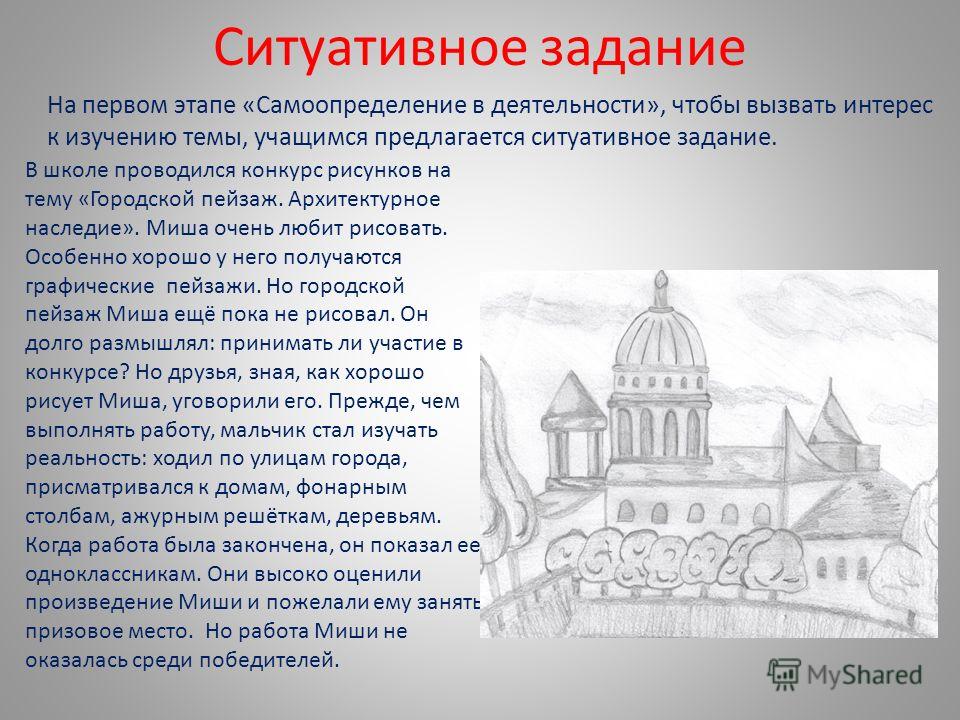 Ситуативное задание

На первом этапе «Самоопределение в деятельности», чтобы вызвать интерес к изучению темы, учащимся предлагается ситуативное задание.

В школе проводился конкурс рисунков на тему «Городской пейзаж. Архитектурное наследие». Миша очень любит рисовать. Особенно хорошо у него получаются графические пейзажи. Но городской пейзаж Миша ещё пока не рисовал. Он долго размышлял: принимать ли участие в конкурсе? Но друзья, зная, как хорошо рисует Миша, уговорили его. Прежде, чем выполнять работу, мальчик стал изучать реальность: ходил по улицам города, присматривался к домам, фонарным столбам, ажурным решёткам, деревьям. Когда работа была закончена, он показал ее одноклассникам. Они высоко оценили произведение Миши и пожелали ему занять призовое место. Но работа Миши не оказалась среди победителей.

MyShared